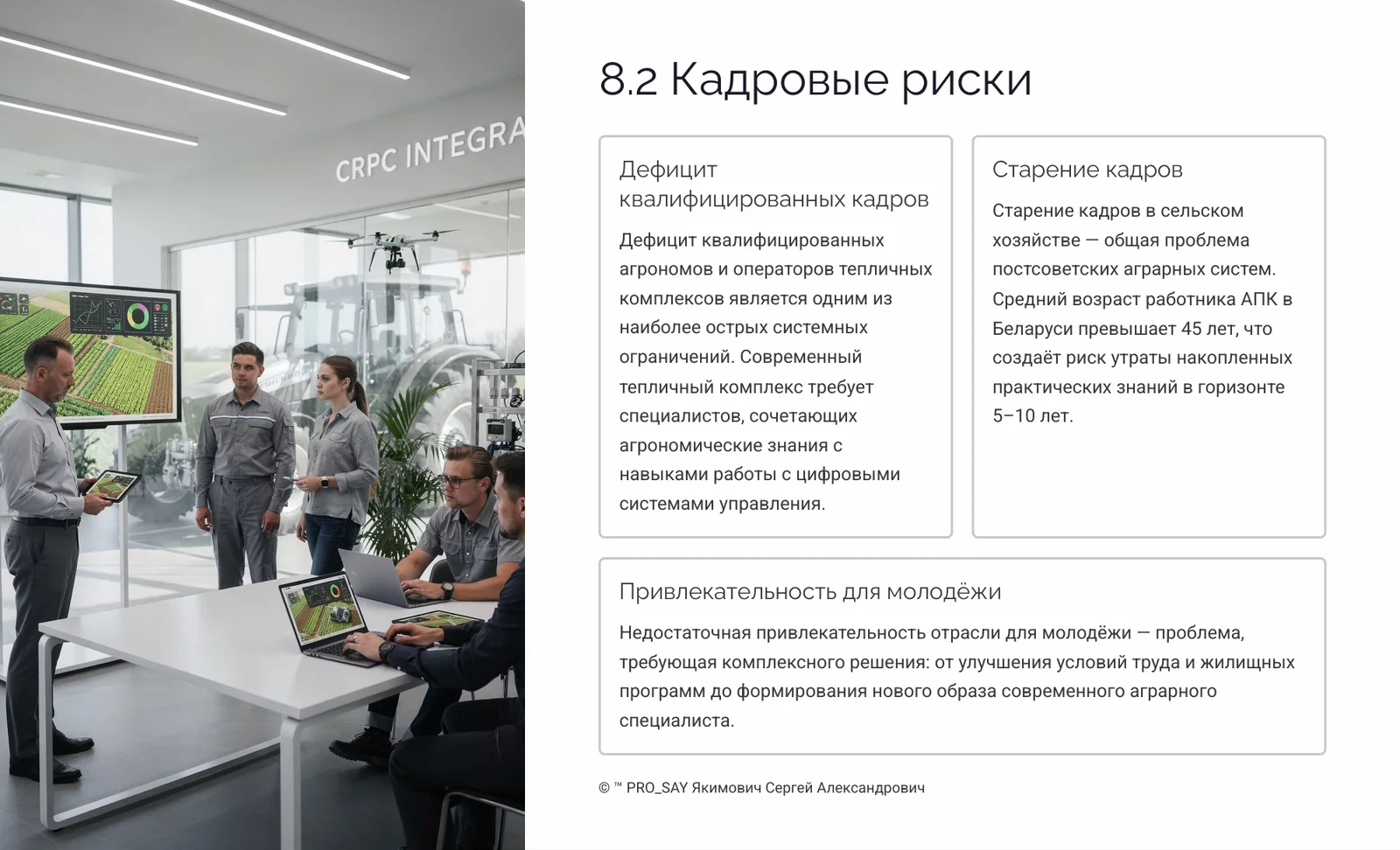 CRPC INTEGRA

8.2 Кадровые риски

Дефицит квалифицированных кадров

Дефицит квалифицированных агрономов и операторов тепличных комплексов является одним из наиболее острых системных ограничений. Современный тепличный комплекс требует специалистов, сочетающих агрономические знания с навыками работы с цифровыми системами управления.

Старение кадров

Старение кадров в сельском хозяйстве — общая проблема постсоветских аграрных систем. Средний возраст работника АПК в Беларуси превышает 45 лет, что создаёт риск утраты накопленных практических знаний в горизонте 5–10 лет.

Привлекательность для молодёжи

Недостаточная привлекательность отрасли для молодёжи — проблема, требующая комплексного решения: от улучшения условий труда и жилищных программ до формирования нового образа современного аграрного специалиста.

© ™ PRO_SAY Якимович Сергей Александрович